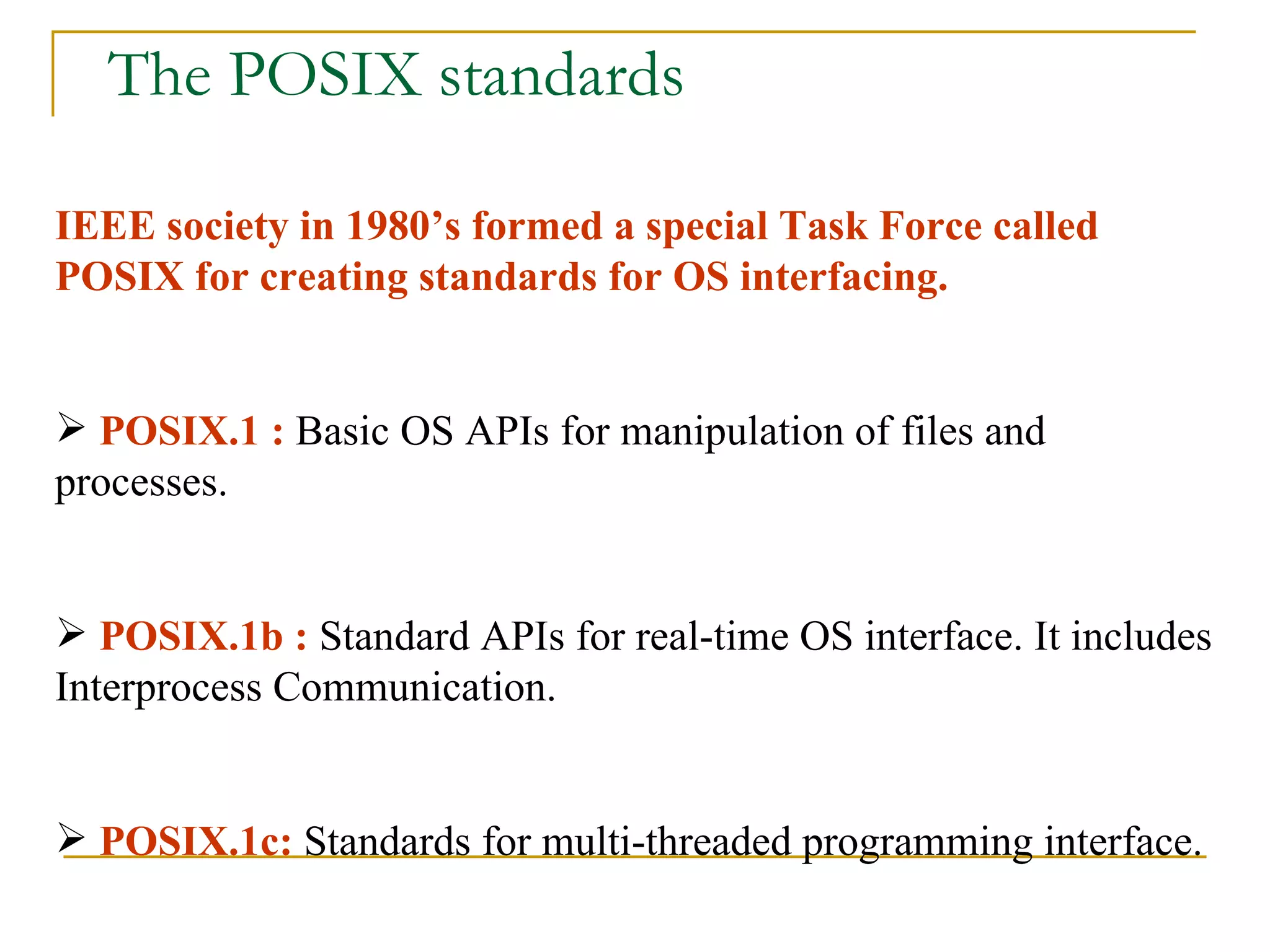 The POSIX standards

IEEE society in 1980’s formed a special Task Force called POSIX for creating standards for OS interfacing.

➢ POSIX.1 : Basic OS APIs for manipulation of files and processes.

➢ POSIX.1b : Standard APIs for real-time OS interface. It includes Interprocess Communication.

➢ POSIX.1c: Standards for multi-threaded programming interface.